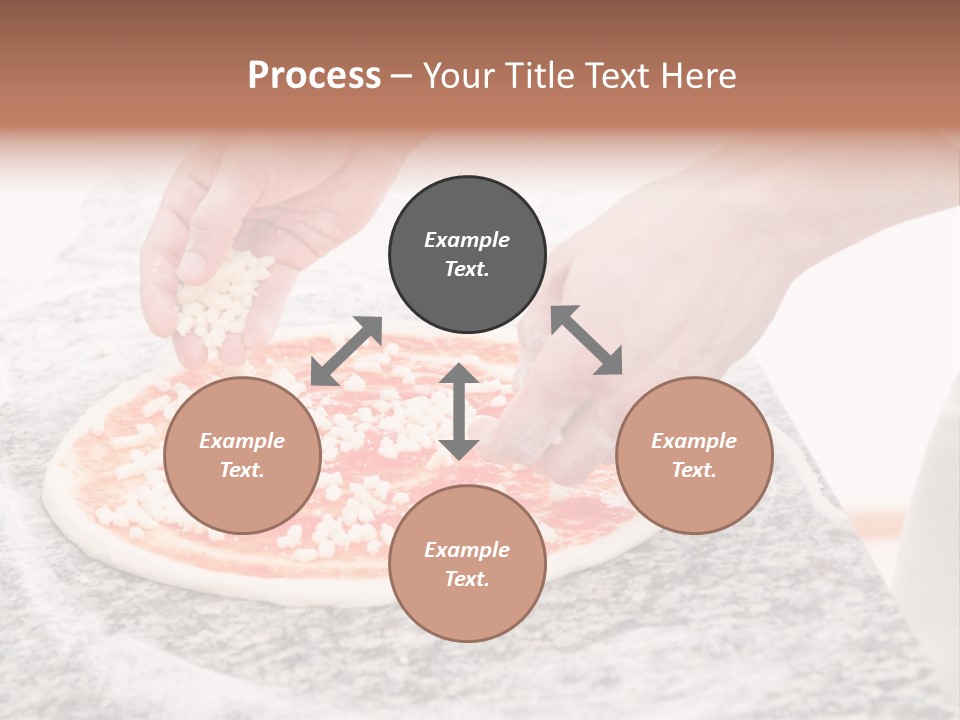 Process – Your Title Text Here

Example Text.

Example Text.

Example Text.

Example Text.